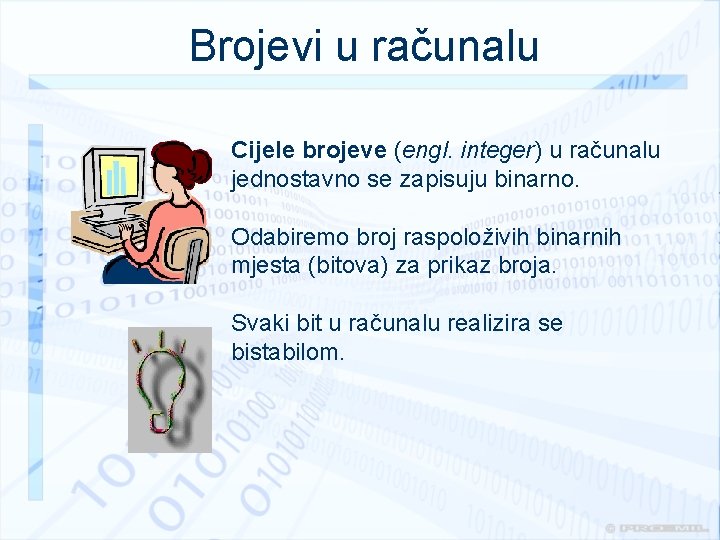 Brojevi u računalu

Cijele brojeve (engl. integer) u računalu jednostavno se zapisuju binarno.

Odabiremo broj raspoloživih binarnih mjesta (bitova) za prikaz broja.

Svaki bit u računalu realizira se bistabilom.